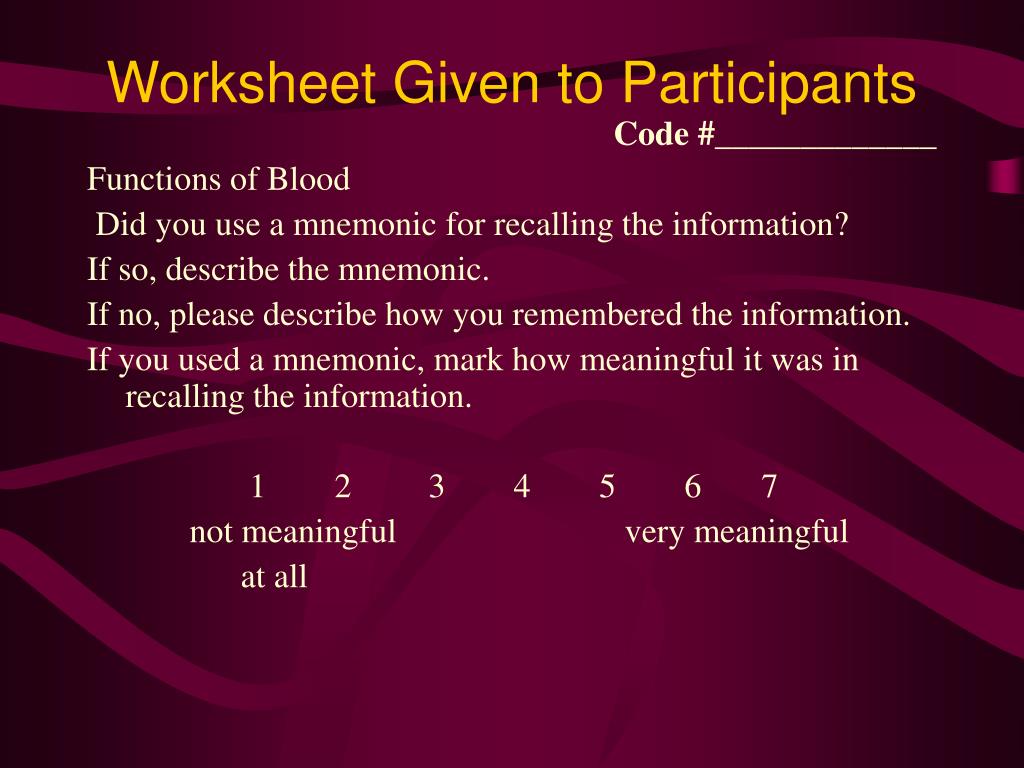 Worksheet Given to Participants

Code #_____________

Functions of Blood

Did you use a mnemonic for recalling the information?

If so, describe the mnemonic.

If no, please describe how you remembered the information.

If you used a mnemonic, mark how meaningful it was in recalling the information.

1 2 3 4 5 6 7

not meaningful at all

very meaningful